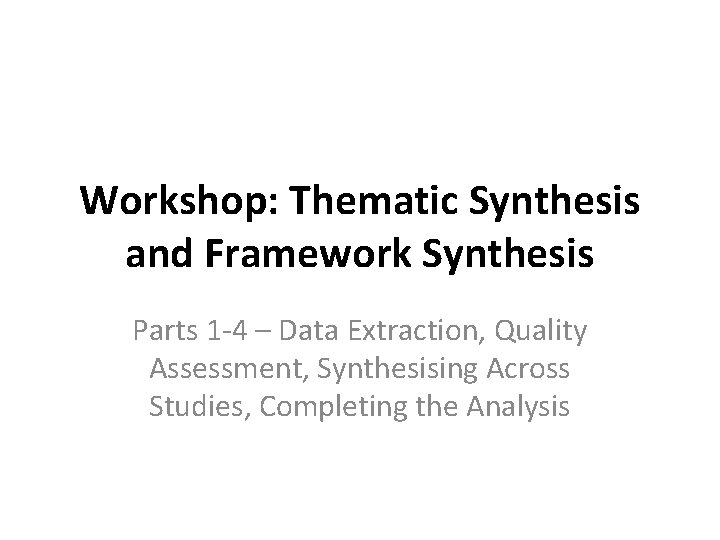 Workshop: Thematic Synthesis and Framework Synthesis

Parts 1-4 – Data Extraction, Quality Assessment, Synthesising Across Studies, Completing the Analysis